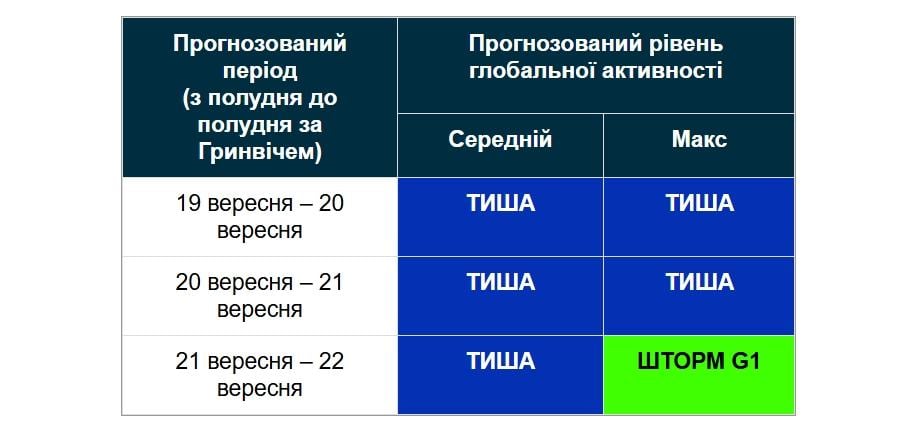 | Прогнозований період (з полудня до полудня за Гринвічем) | Прогнозований рівень глобальної активності | |
|---|---|---|
| | Середній | Макс |
| 19 вересня – 20 вересня | ТИША | ТИША |
| 20 вересня – 21 вересня | ТИША | ТИША |
| 21 вересня – 22 вересня | ТИША | ШТОРМ G1 |